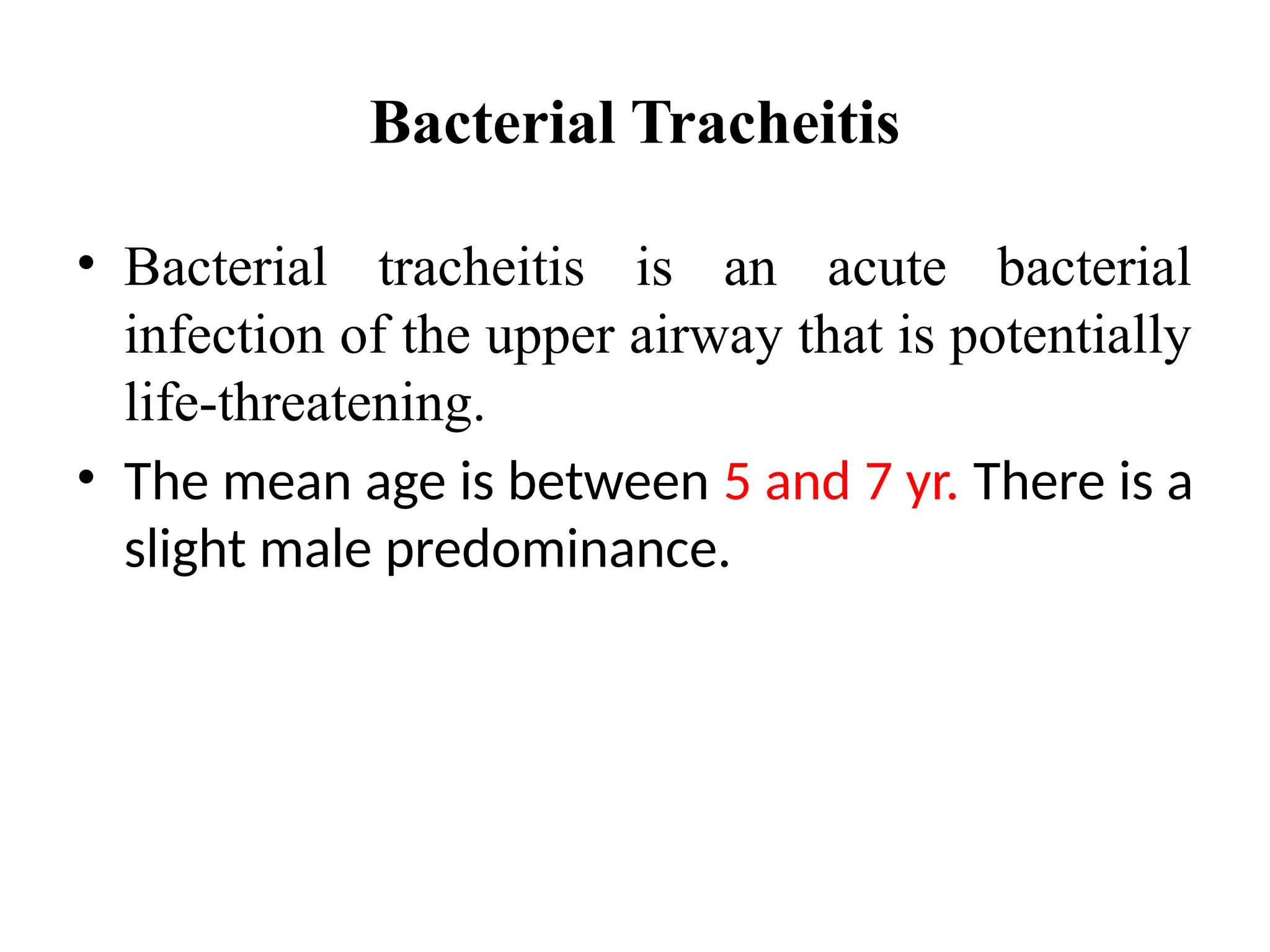 Bacterial Tracheitis

• Bacterial tracheitis is an acute bacterial infection of the upper airway that is potentially life-threatening.

• The mean age is between 5 and 7 yr. There is a slight male predominance.